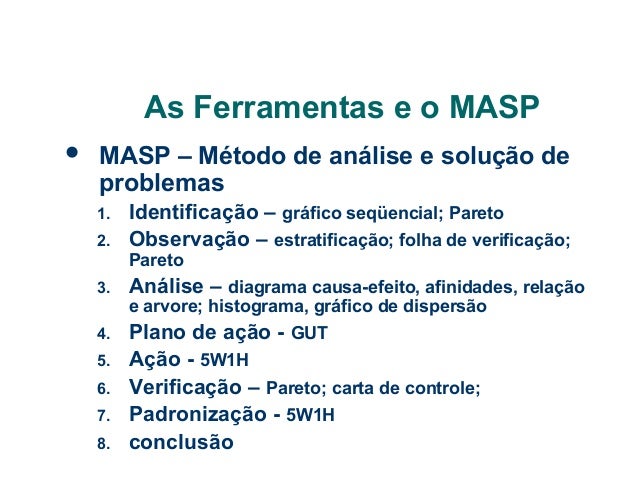 As Ferramentas e o MASP

• MASP – Método de análise e solução de problemas

1. Identificação – gráfico seqüencial; Pareto
2. Observação – estratificação; folha de verificação; Pareto
3. Análise – diagrama causa-efeito, afinidades, relação e arvore; histograma, gráfico de dispersão
4. Plano de ação - GUT
5. Ação - 5W1H
6. Verificação – Pareto; carta de controle;
7. Padronização - 5W1H
8. conclusão